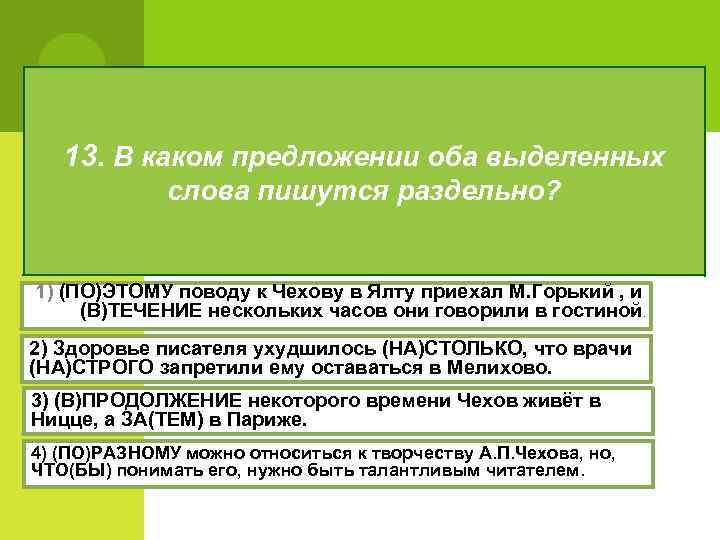 13. В каком предложении оба выделенных слова пишутся раздельно?

1) (ПО)ЭТОМУ поводу к Чехову в Ялту приехал М.Горький , и (В)ТЕЧЕНИЕ нескольких часов они говорили в гостиной.

2) Здоровье писателя ухудшилось (НА)СТОЛЬКО, что врачи (НА)СТРОГО запретили ему оставаться в Мелихово.

3) (В)ПРОДОЛЖЕНИЕ некоторого времени Чехов живёт в Ницце, а ЗА(ТЕМ) в Париже.

4) (ПО)РАЗНОМУ можно относиться к творчеству А.П.Чехова, но, ЧТО(БЫ) понимать его, нужно быть талантливым читателем.